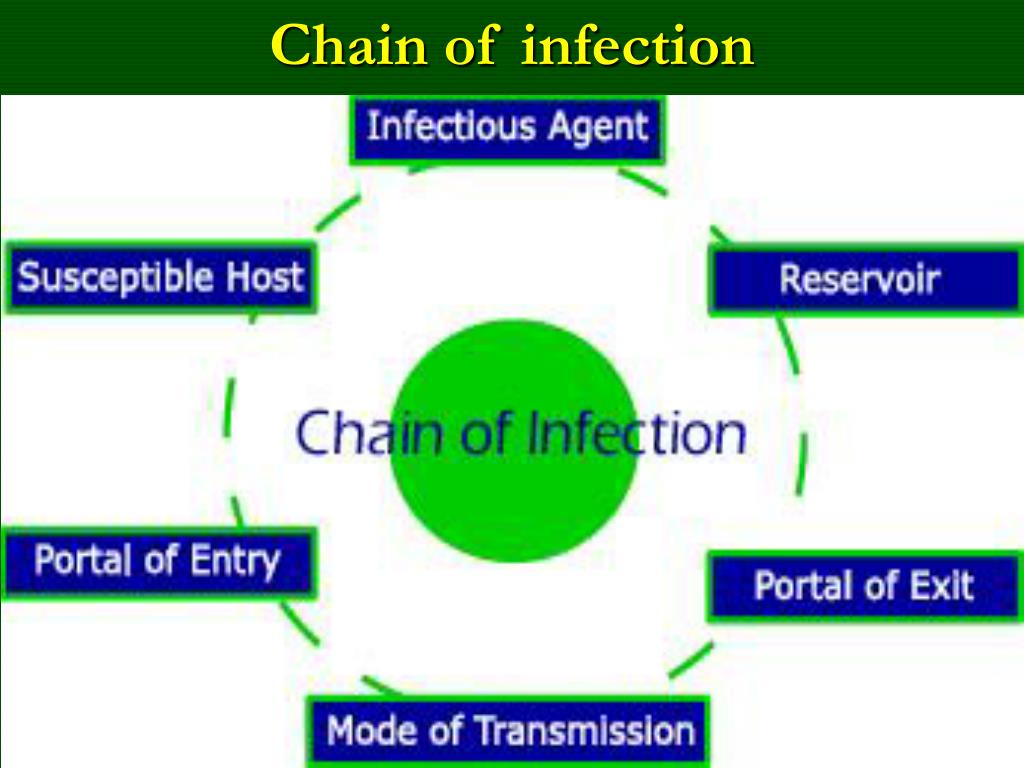 Chain of infection

Infectious Agent

Reservoir

Portal of Exit

Mode of Transmission

Portal of Entry

Susceptible Host

Chain of Infection